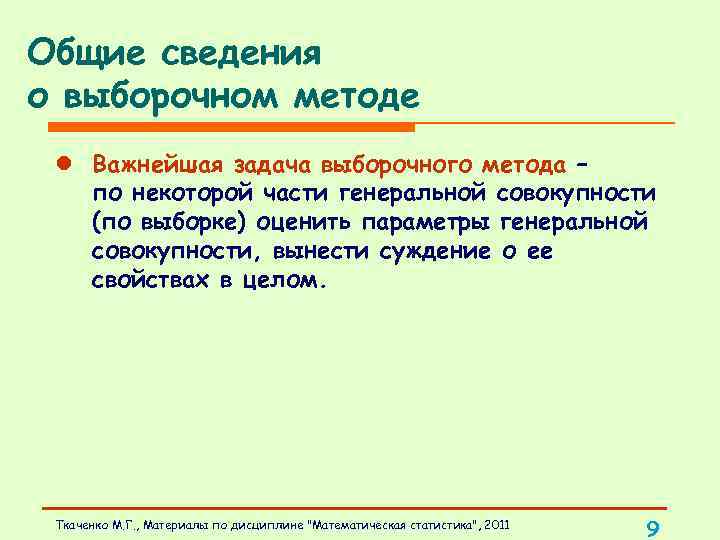 Общие сведения о выборочном методе

Важнейшая задача выборочного метода – по некоторой части генеральной совокупности (по выборке) оценить параметры генеральной совокупности, вынести суждение о ее свойствах в целом.

Ткаченко М.Г., Материалы по дисциплине "Математическая статистика", 2011

9